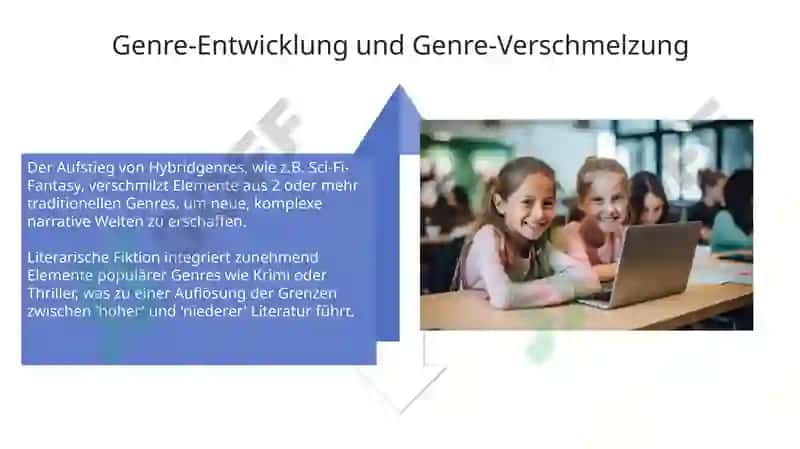 Genre-Entwicklung und Genre-Verschmelzung

Der Aufstieg von Hybridgenres, wie z.B. Sci-Fi-Fantasy, verschmilzt Elemente aus 2 oder mehr traditionellen Genres, um neue, komplexe narrative Welten zu erschaffen.

Literarische Fiktion integriert zunehmend Elemente populärer Genres wie Krimi oder Thriller, was zu einer Auflösung der Grenzen zwischen 'hoher' und 'niederer' Literatur führt.